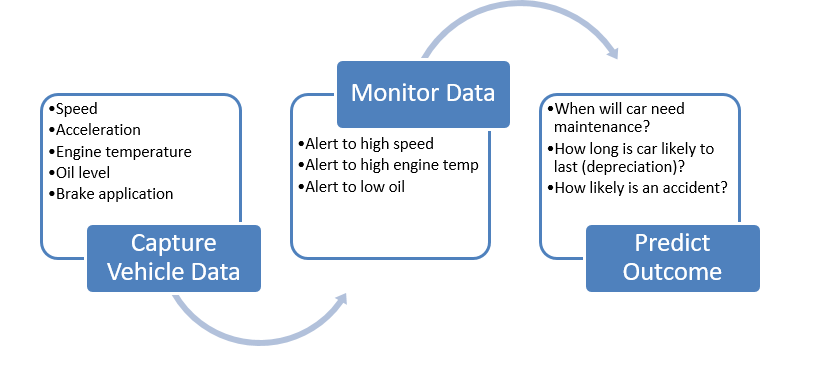 •Speed
•Acceleration
•Engine temperature
•Oil level
•Brake application

Capture Vehicle Data

Monitor Data

•Alert to high speed
•Alert to high engine temp
•Alert to low oil

•When will car need maintenance?
•How long is car likely to last (depreciation)?
•How likely is an accident?

Predict Outcome